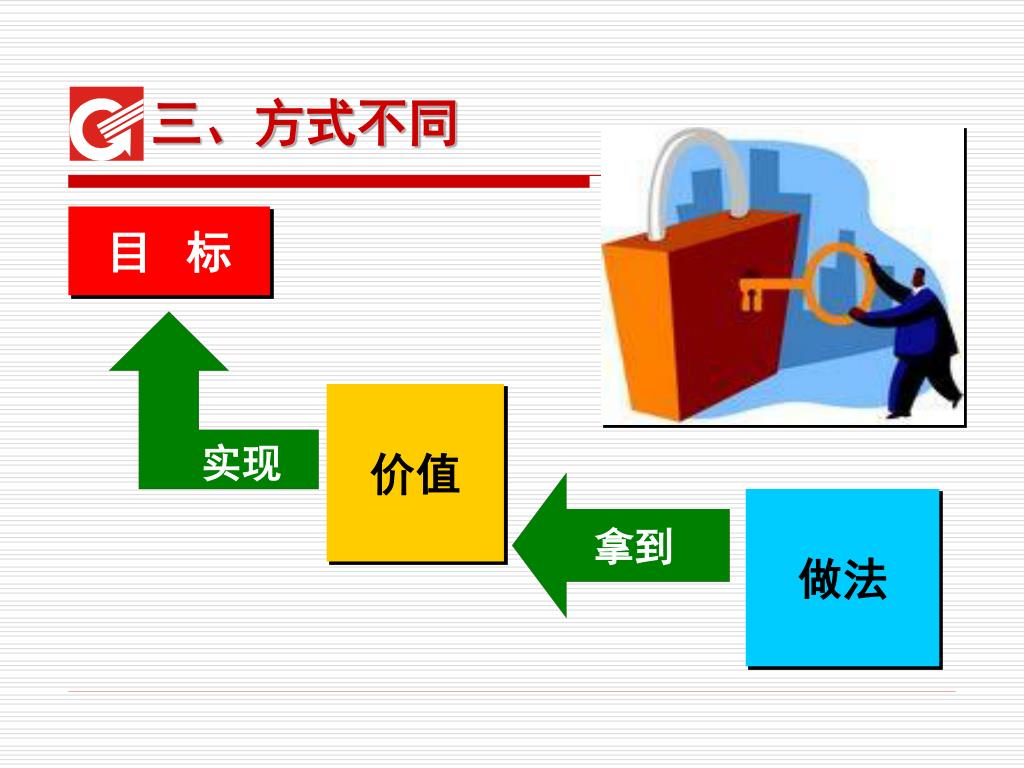 三、方式不同

目　标

实现

价值

拿到

做法